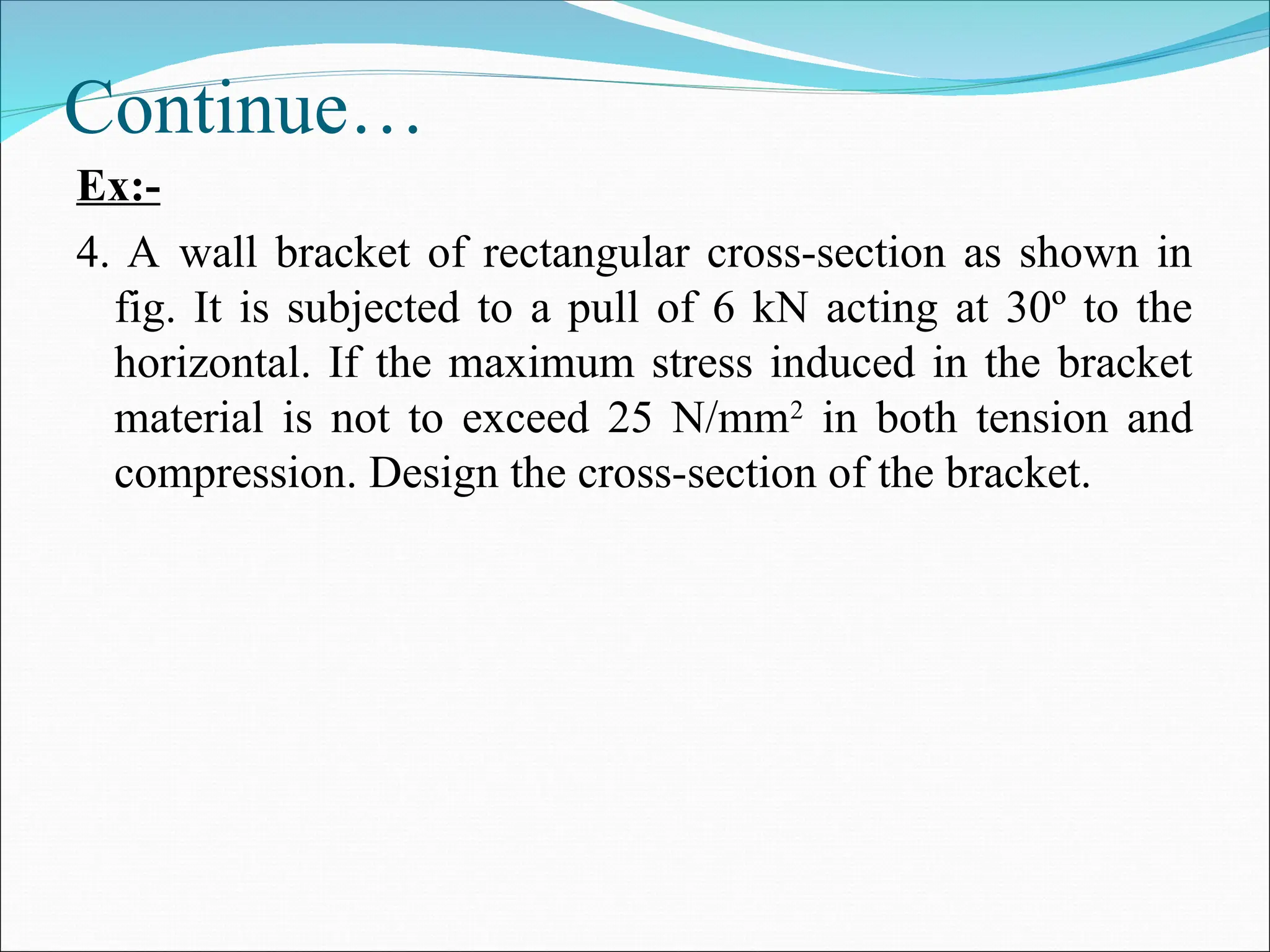 Continue…

Ex:-

4. A wall bracket of rectangular cross-section as shown in fig. It is subjected to a pull of 6 kN acting at 30º to the horizontal. If the maximum stress induced in the bracket material is not to exceed 25 N/mm$^2$ in both tension and compression. Design the cross-section of the bracket.